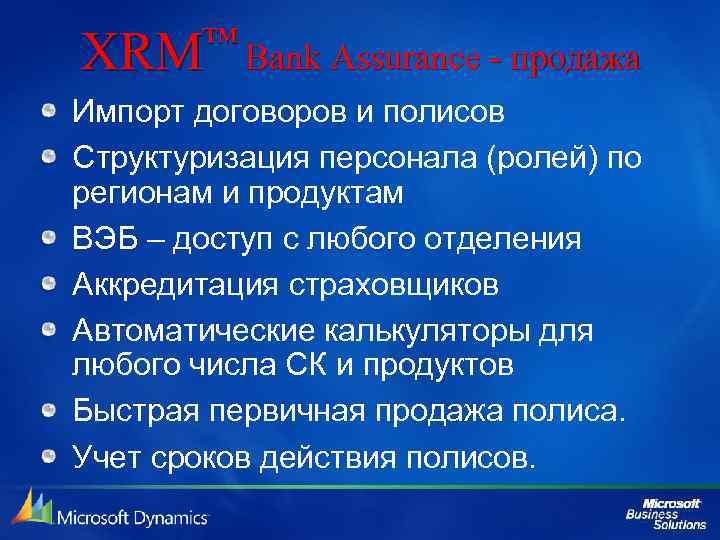 XRM™ Bank Assurance - продажа

Импорт договоров и полисов

Структуризация персонала (ролей) по регионам и продуктам

ВЭБ – доступ с любого отделения

Аккредитация страховщиков

Автоматические калькуляторы для любого числа СК и продуктов

Быстрая первичная продажа полиса.

Учет сроков действия полисов.

Microsoft Dynamics

Microsoft Business Solutions